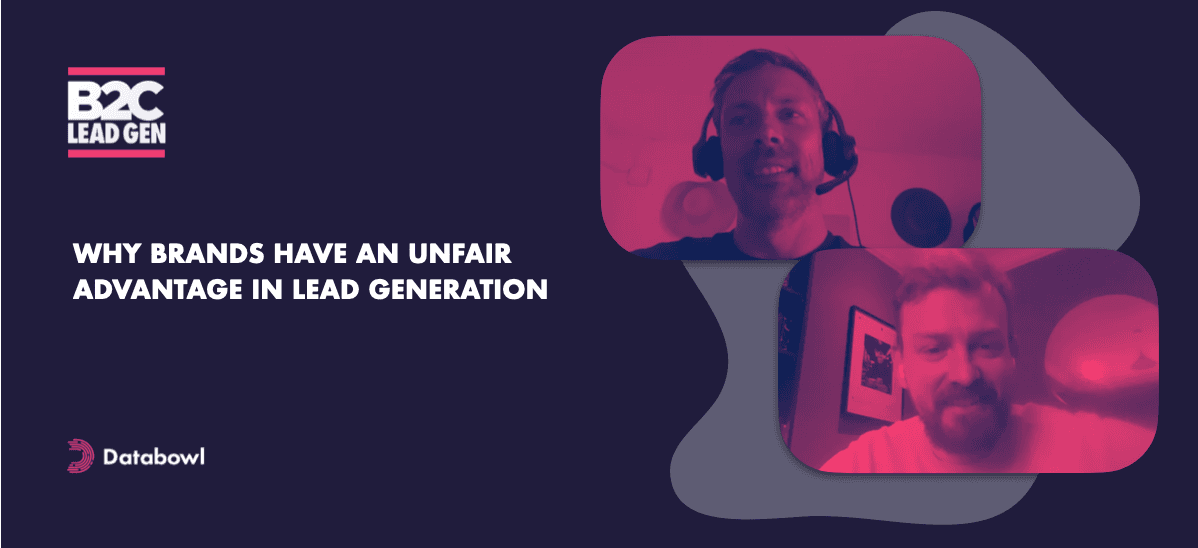 B2C
LEAD GEN

WHY BRANDS HAVE AN UNFAIR ADVANTAGE IN LEAD GENERATION

Databowl